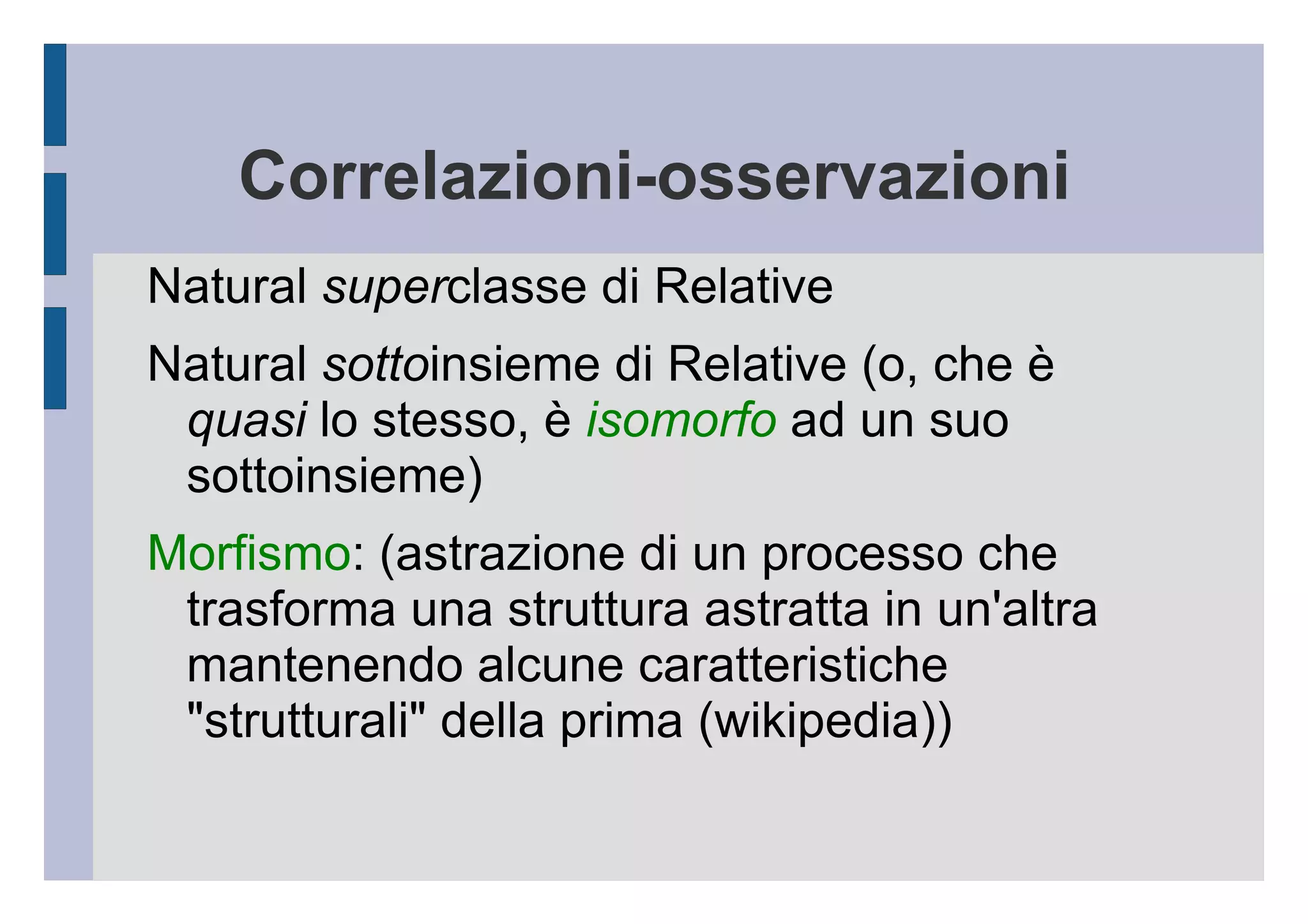 Correlazioni-osservazioni

Natural superclasse di Relative

Natural sottoinsieme di Relative (o, che è quasi lo stesso, è isomorfo ad un suo sottoinsieme)

Morfismo: (astrazione di un processo che trasforma una struttura astratta in un'altra mantenendo alcune caratteristiche "strutturali" della prima (wikipedia))